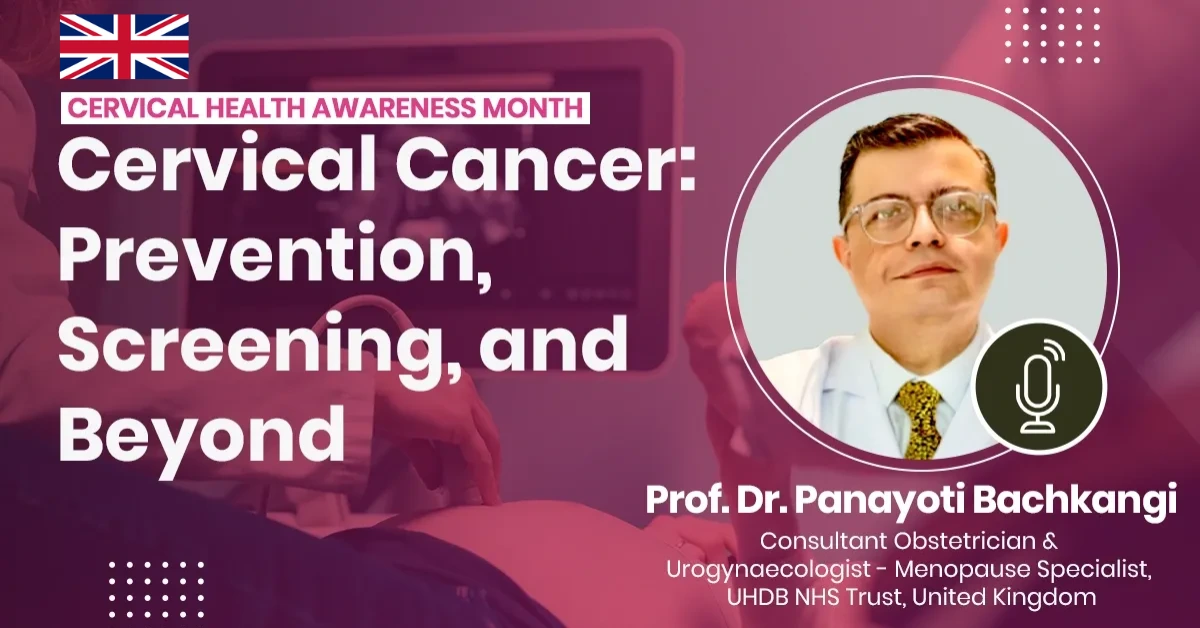 CERVICAL HEALTH AWARENESS MONTH

Cervical Cancer: Prevention, Screening, and Beyond

Prof. Dr. Panayoti Bachkangi

Consultant Obstetrician & Urogynaecologist - Menopause Specialist, UHDB NHS Trust, United Kingdom